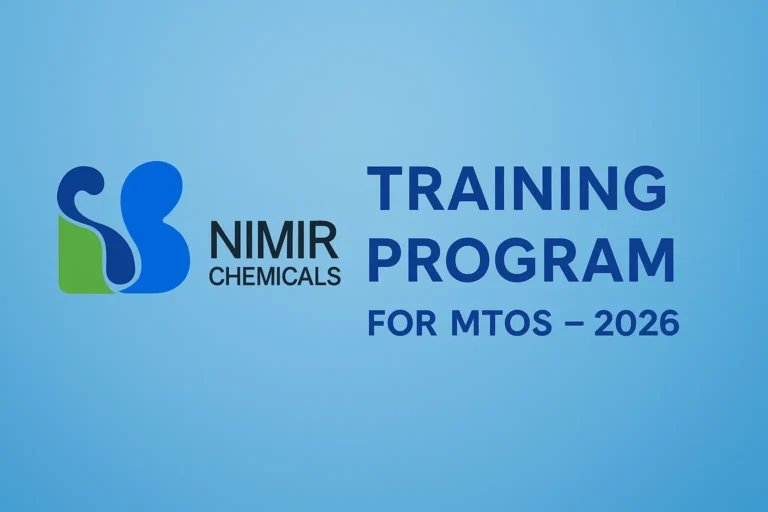 NIMIR
CHEMICALS

TRAINING
PROGRAM
FOR MTOS – 2026